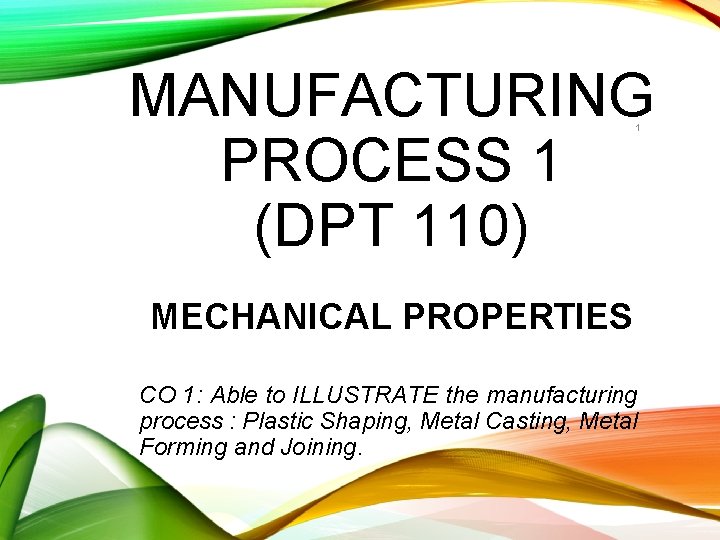 MANUFACTURING PROCESS 1 (DPT 110)

1

MECHANICAL PROPERTIES

CO 1: Able to ILLUSTRATE the manufacturing process : Plastic Shaping, Metal Casting, Metal Forming and Joining.